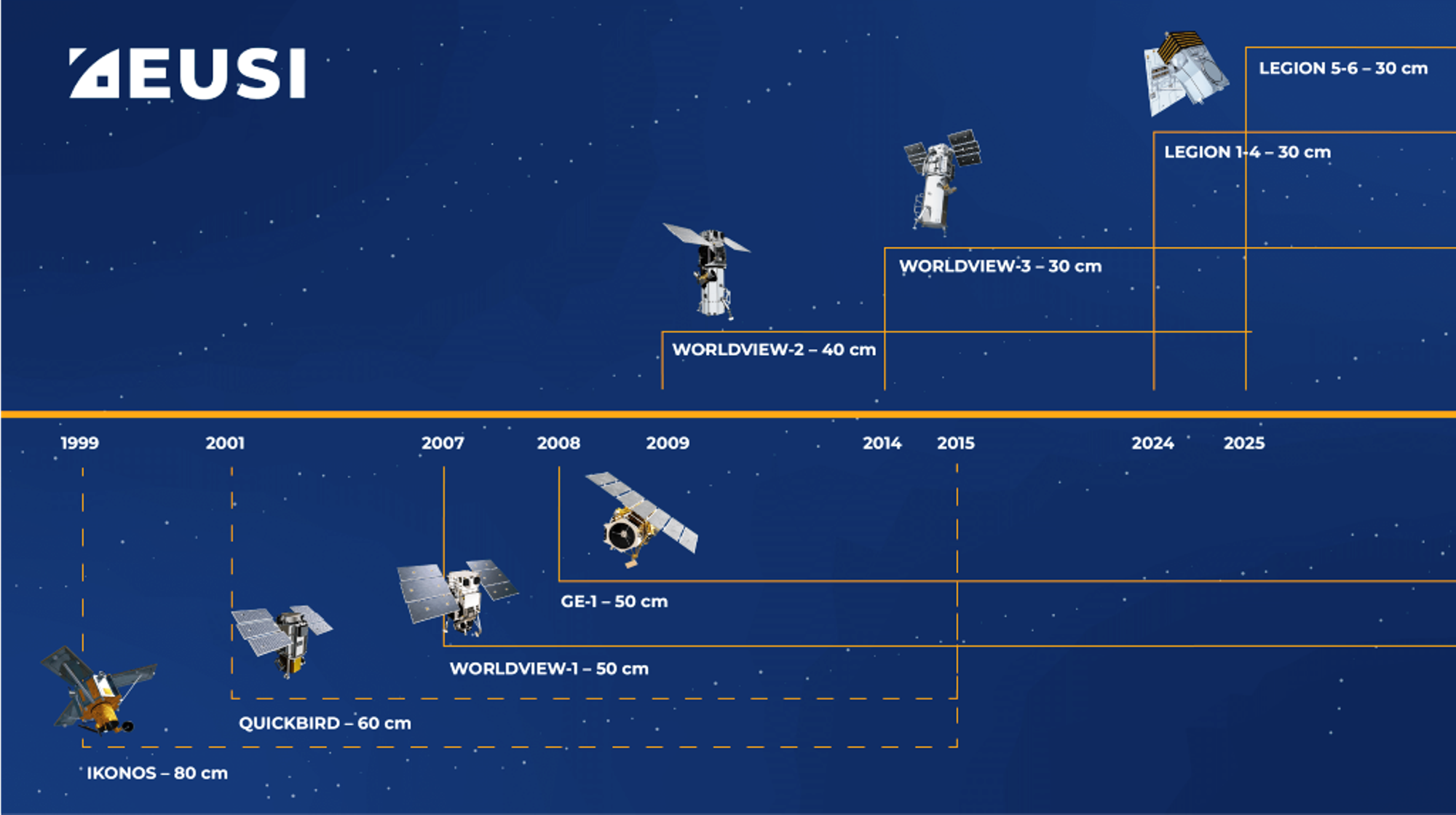 EUSI

LEGION 5-6 – 30 cm

LEGION 1-4 – 30 cm

WORLDVIEW-3 – 30 cm

WORLDVIEW-2 – 40 cm

1999 2001 2007 2008 2009 2014 2015 2024 2025

GE-1 – 50 cm

WORLDVIEW-1 – 50 cm

QUICKBIRD – 60 cm

IKONOS – 80 cm